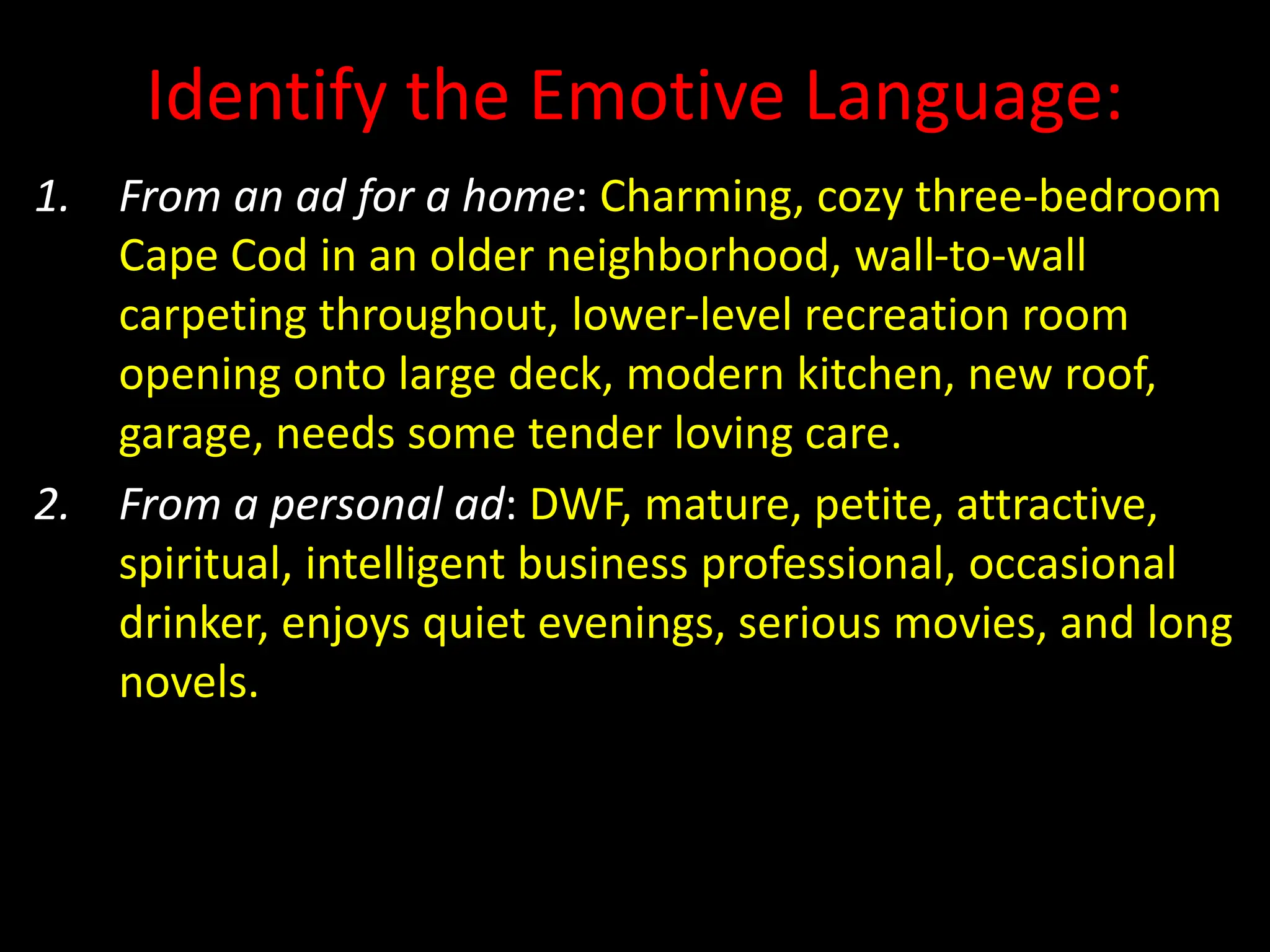 Identify the Emotive Language:

1. From an ad for a home: Charming, cozy three-bedroom Cape Cod in an older neighborhood, wall-to-wall carpeting throughout, lower-level recreation room opening onto large deck, modern kitchen, new roof, garage, needs some tender loving care.

2. From a personal ad: DWF, mature, petite, attractive, spiritual, intelligent business professional, occasional drinker, enjoys quiet evenings, serious movies, and long novels.